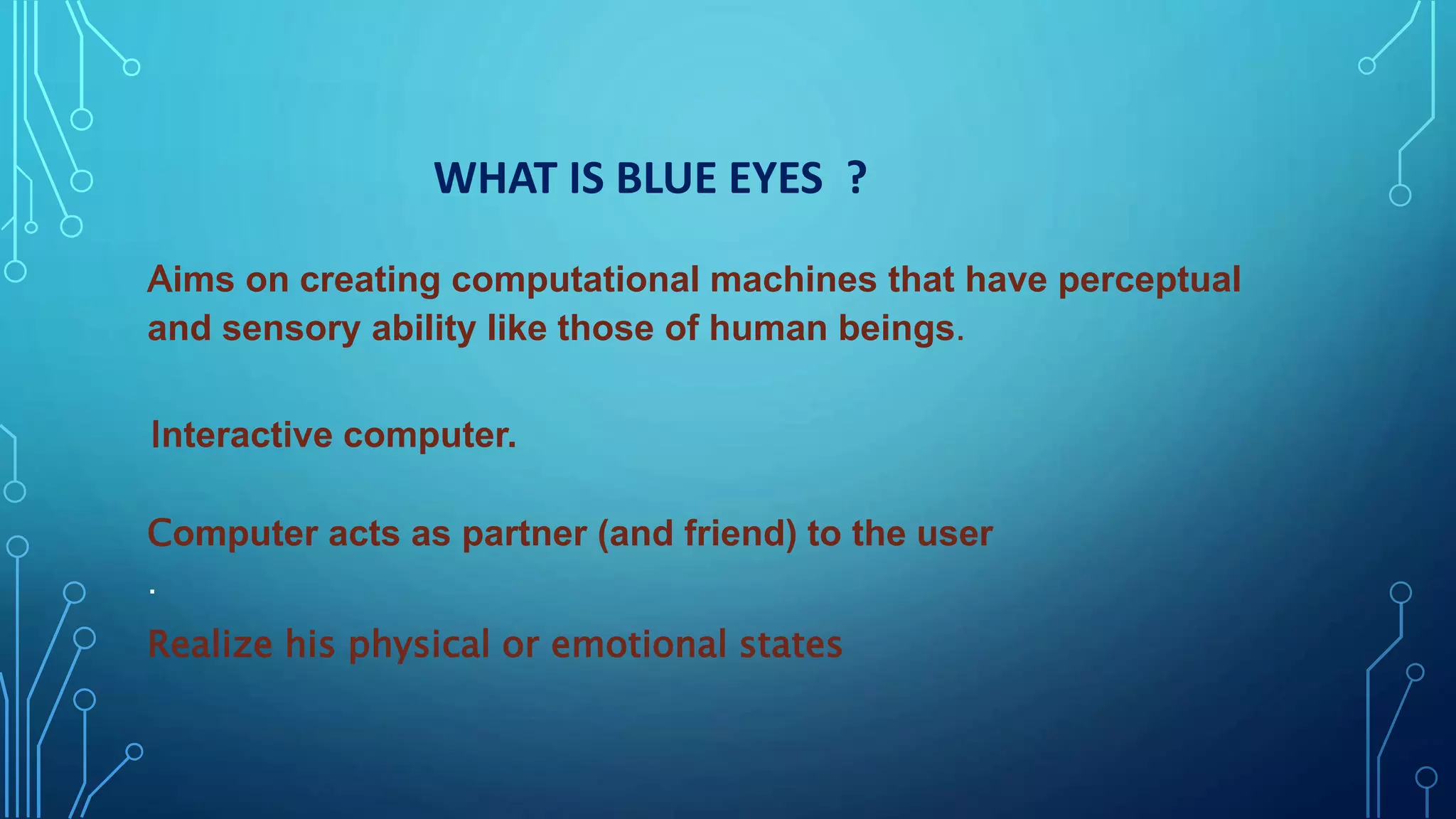 WHAT IS BLUE EYES ?

Aims on creating computational machines that have perceptual and sensory ability like those of human beings.

Interactive computer.

Computer acts as partner (and friend) to the user

.

Realize his physical or emotional states